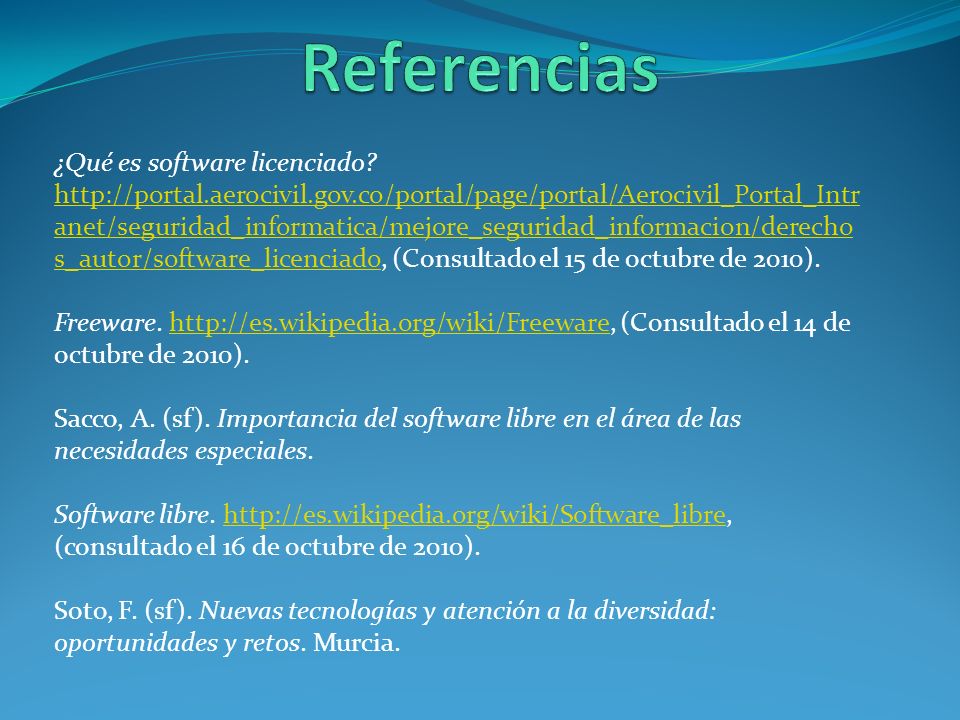 Referencias

¿Qué es software licenciado? http://portal.aerocivil.gov.co/portal/page/portal/Aerocivil_Portal_Intranet/seguridad_informatica/mejore_seguridad_informacion/derechos_autor/software_licenciado, (Consultado el 15 de octubre de 2010).

Freeware. http://es.wikipedia.org/wiki/Freeware, (Consultado el 14 de octubre de 2010).

Sacco, A. (sf). Importancia del software libre en el área de las necesidades especiales.

Software libre. http://es.wikipedia.org/wiki/Software_libre, (consultado el 16 de octubre de 2010).

Soto, F. (sf). Nuevas tecnologías y atención a la diversidad: oportunidades y retos. Murcia.